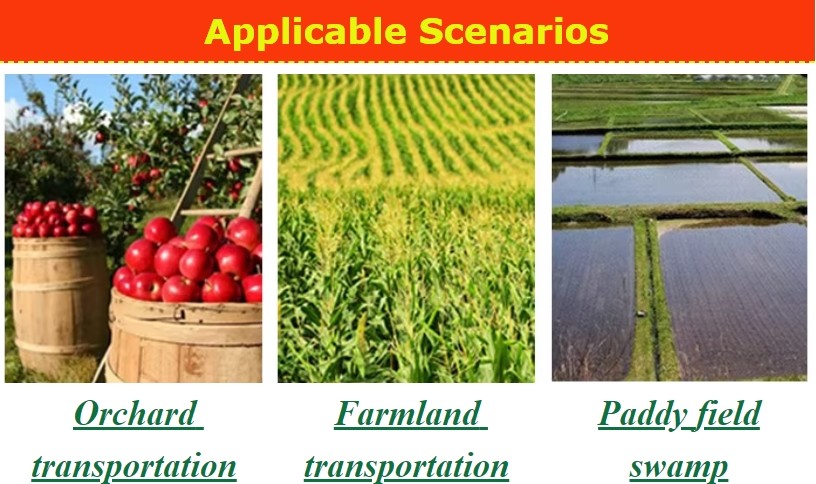 Applicable Scenarios

Orchard transportation

Farmland transportation

Paddy field swamp